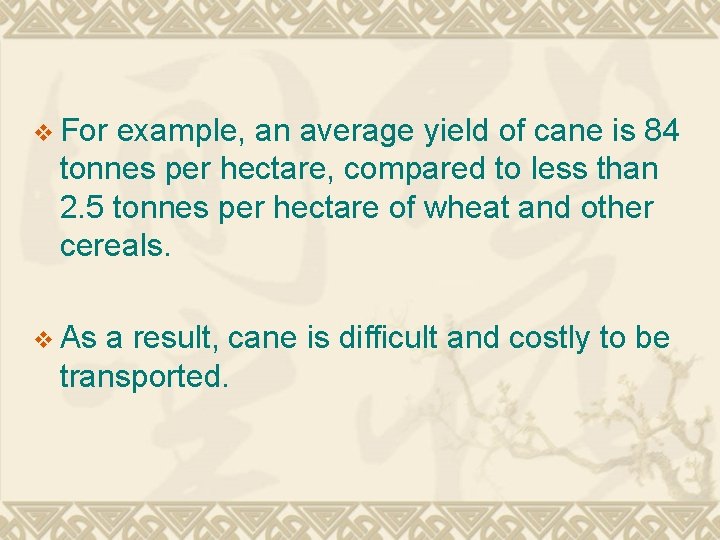 ❖ For example, an average yield of cane is 84 tonnes per hectare, compared to less than 2.5 tonnes per hectare of wheat and other cereals.

❖ As a result, cane is difficult and costly to be transported.